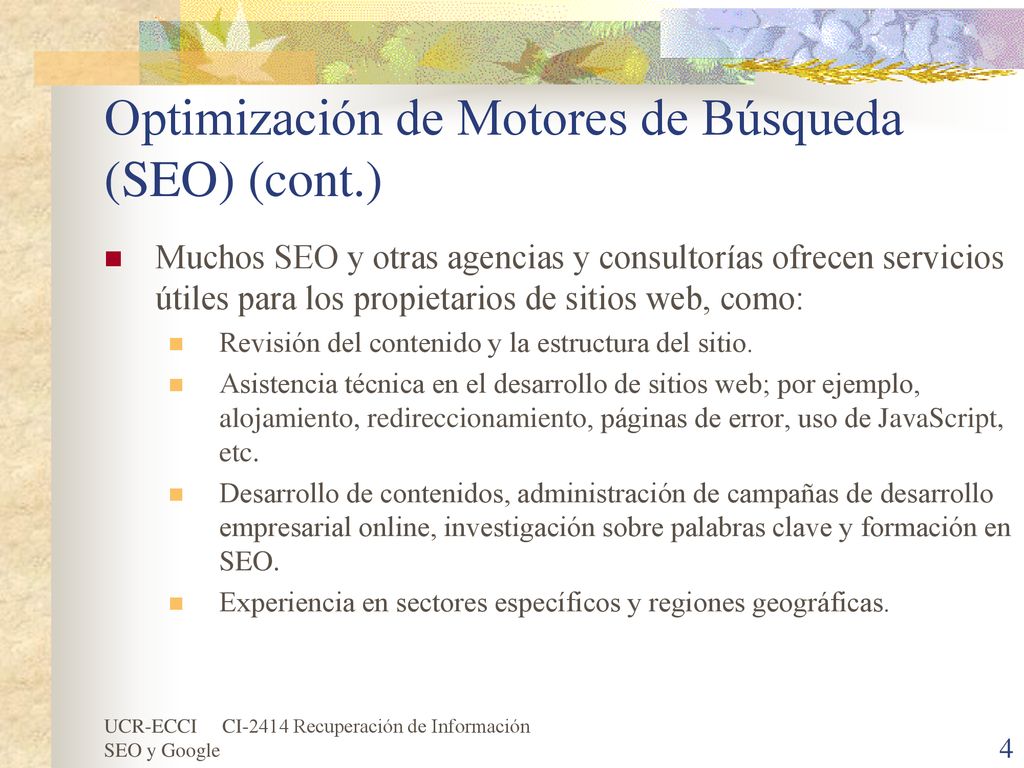 Optimización de Motores de Búsqueda (SEO) (cont.)

Muchos SEO y otras agencias y consultorías ofrecen servicios útiles para los propietarios de sitios web, como:

Revisión del contenido y la estructura del sitio.

Asistencia técnica en el desarrollo de sitios web; por ejemplo, alojamiento, redireccionamiento, páginas de error, uso de JavaScript, etc.

Desarrollo de contenidos, administración de campañas de desarrollo empresarial online, investigación sobre palabras clave y formación en SEO.

Experiencia en sectores específicos y regiones geográficas.

UCR-ECCI CI-2414 Recuperación de Información
SEO y Google

4